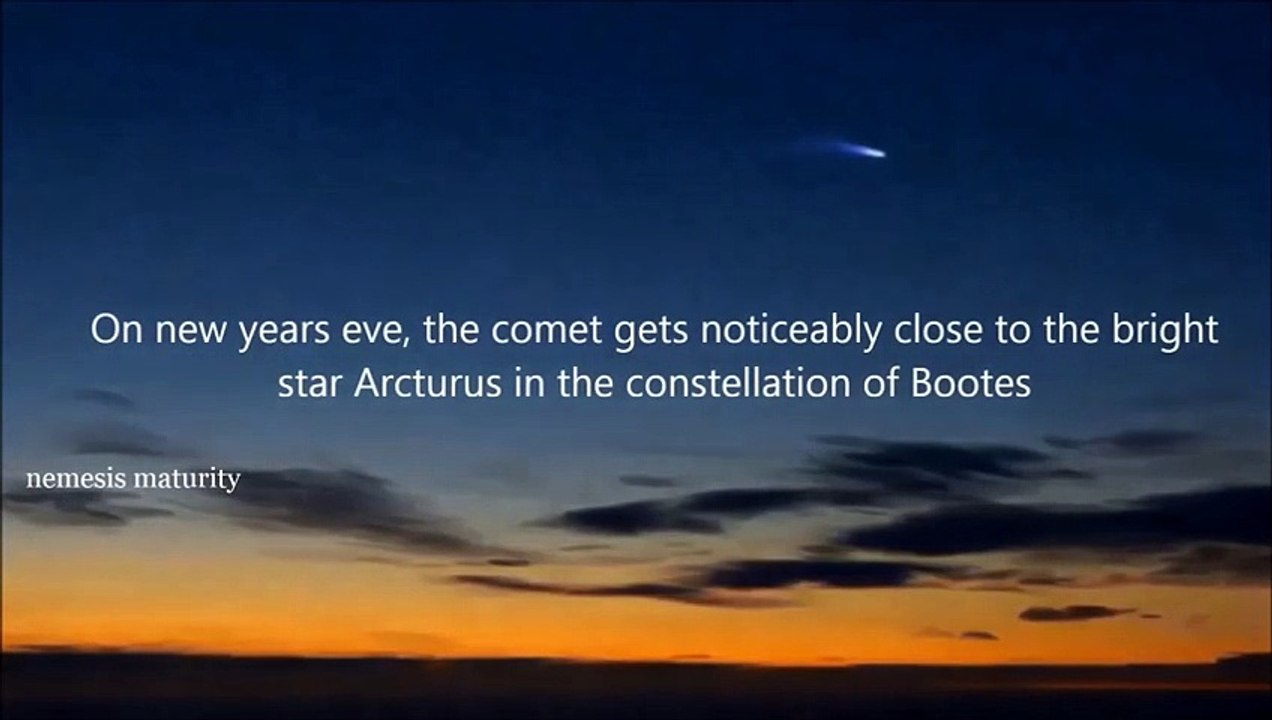 On new years eve, the comet gets noticeably close to the bright star Arcturus in the constellation of Bootes

nemesis maturity